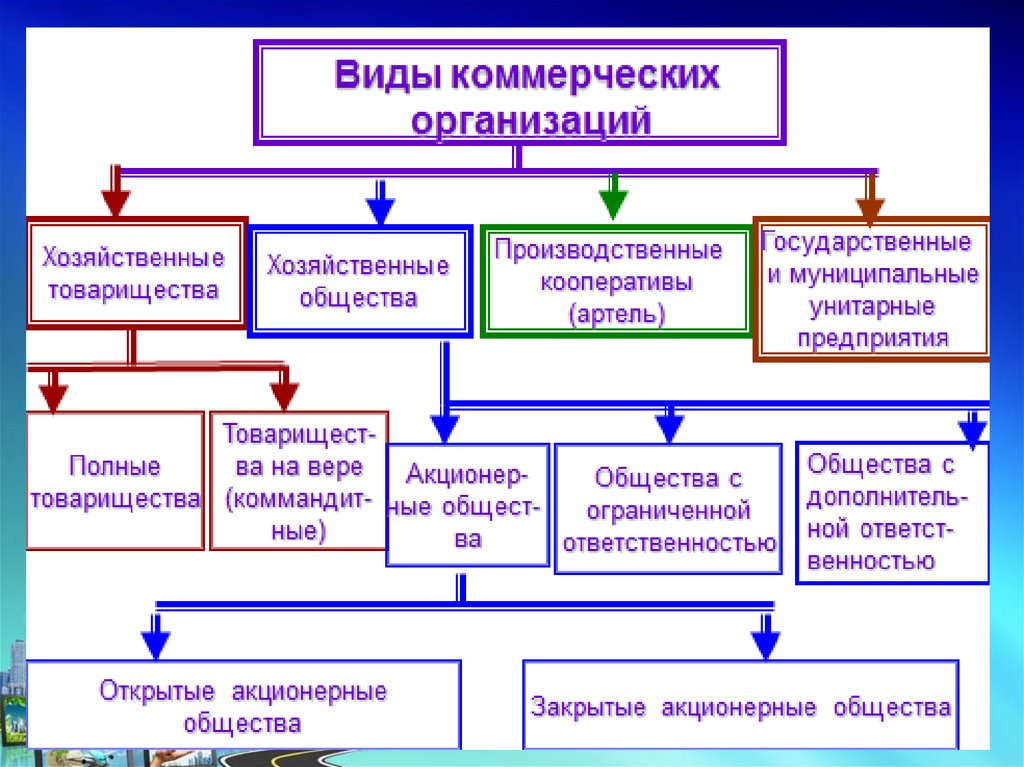 Виды коммерческих организаций

Хозяйственные товарищества

Хозяйственные общества

Производственные кооперативы (артель)

Государственные и муниципальные унитарные предприятия

Полные товарищества

Товарищества на вере (коммандитные)

Акционерные общества

Общества с ограниченной ответственностью

Общества с дополнительной ответственностью

Открытые акционерные общества

Закрытые акционерные общества